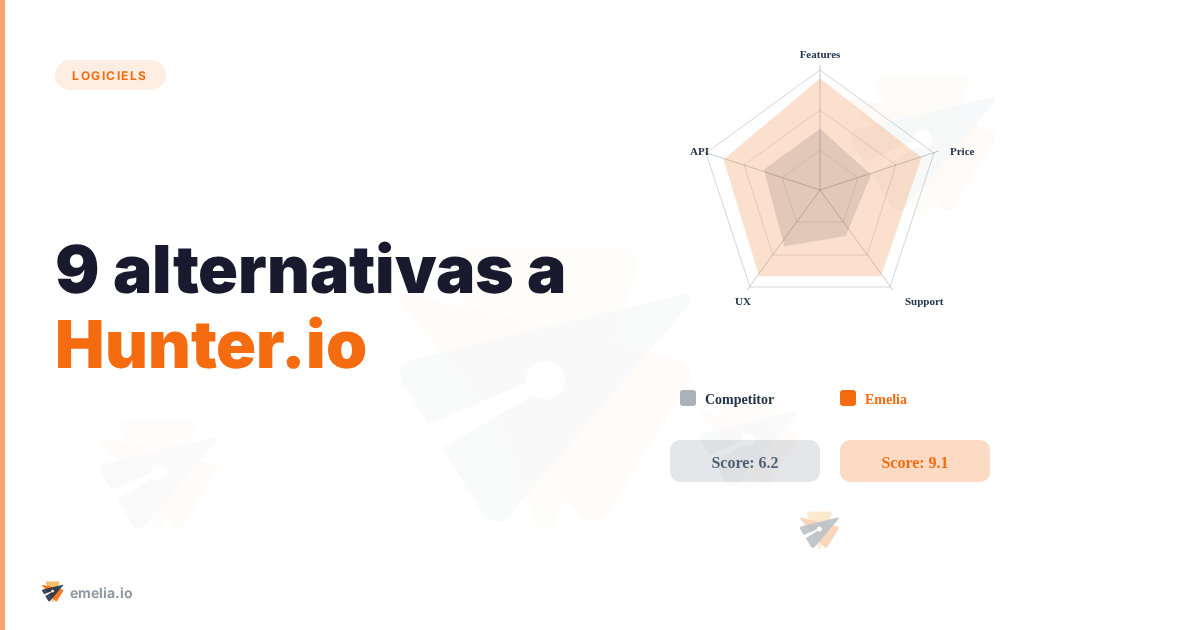 LOGICIELS

9 alternativas a Hunter.io

Features
Price
Support
UX
API

Competitor
Emelia

Score: 6.2
Score: 9.1

emelia.io